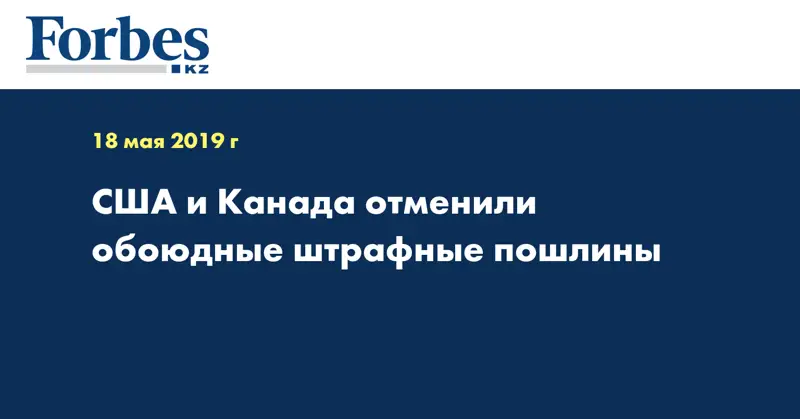 Forbes
KZ

18 мая 2019 г

США и Канада отменили обоюдные штрафные пошлины